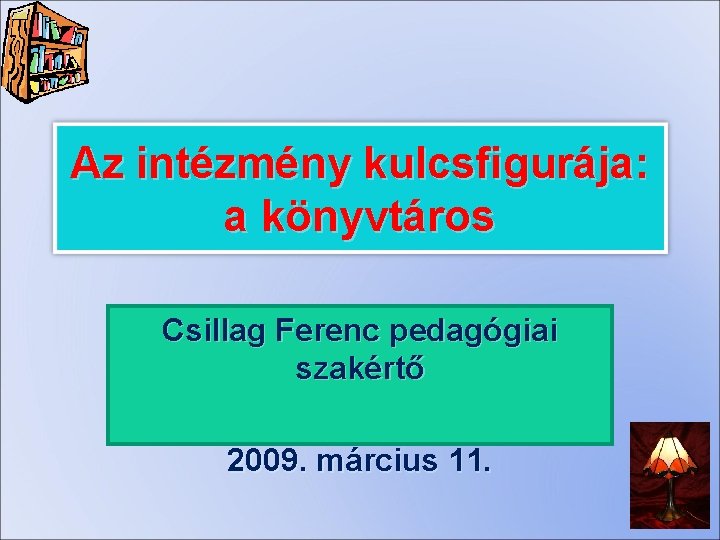 Az intézmény kulcsfigurája: a könyvtáros

Csillag Ferenc pedagógiai szakértő

2009. március 11.